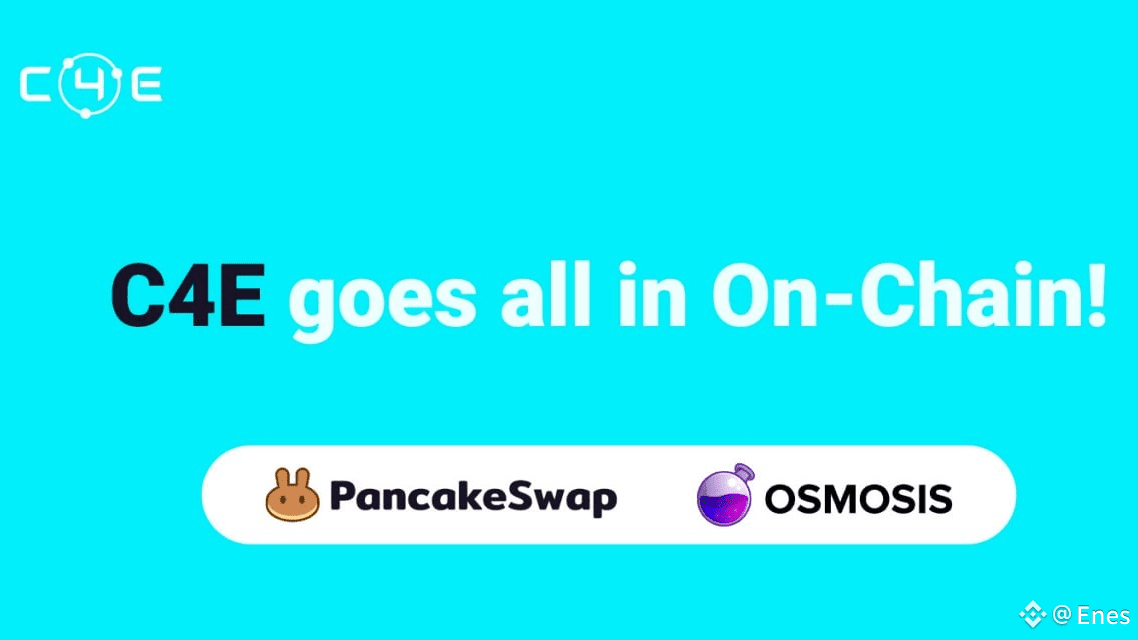 C4E

C4E goes all in On-Chain!

PancakeSwap OSMOSIS

@ Enes